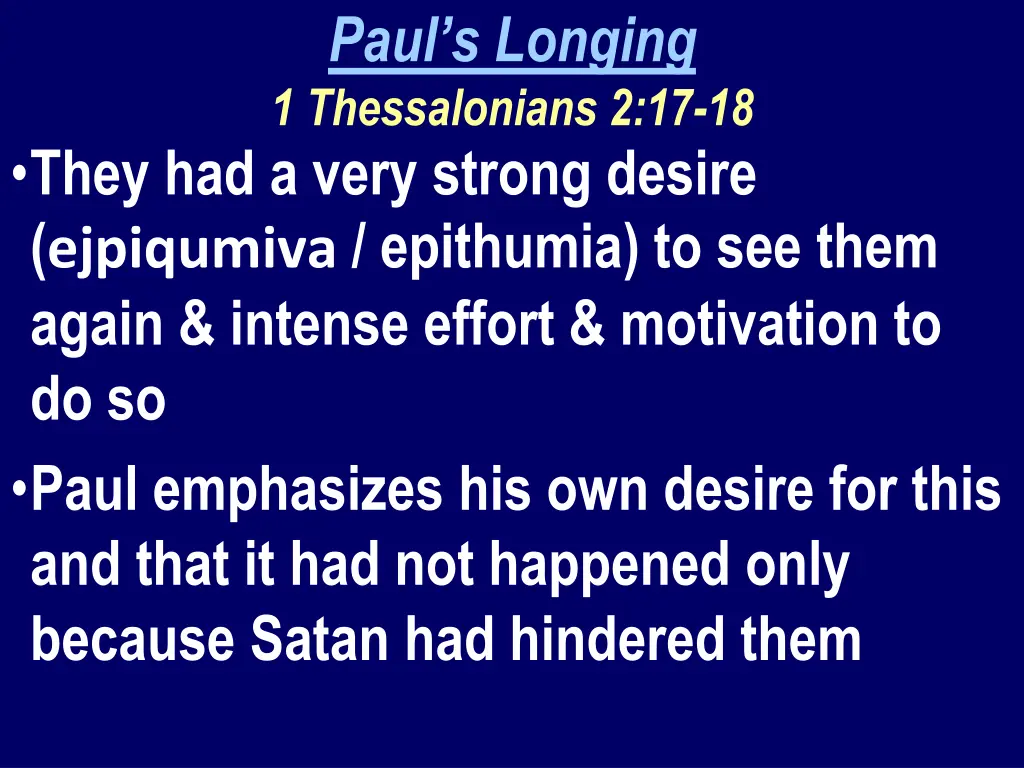 Paul's Longing
1 Thessalonians 2:17-18

•They had a very strong desire (ejpiqumiva / epithumia) to see them again & intense effort & motivation to do so

•Paul emphasizes his own desire for this and that it had not happened only because Satan had hindered them